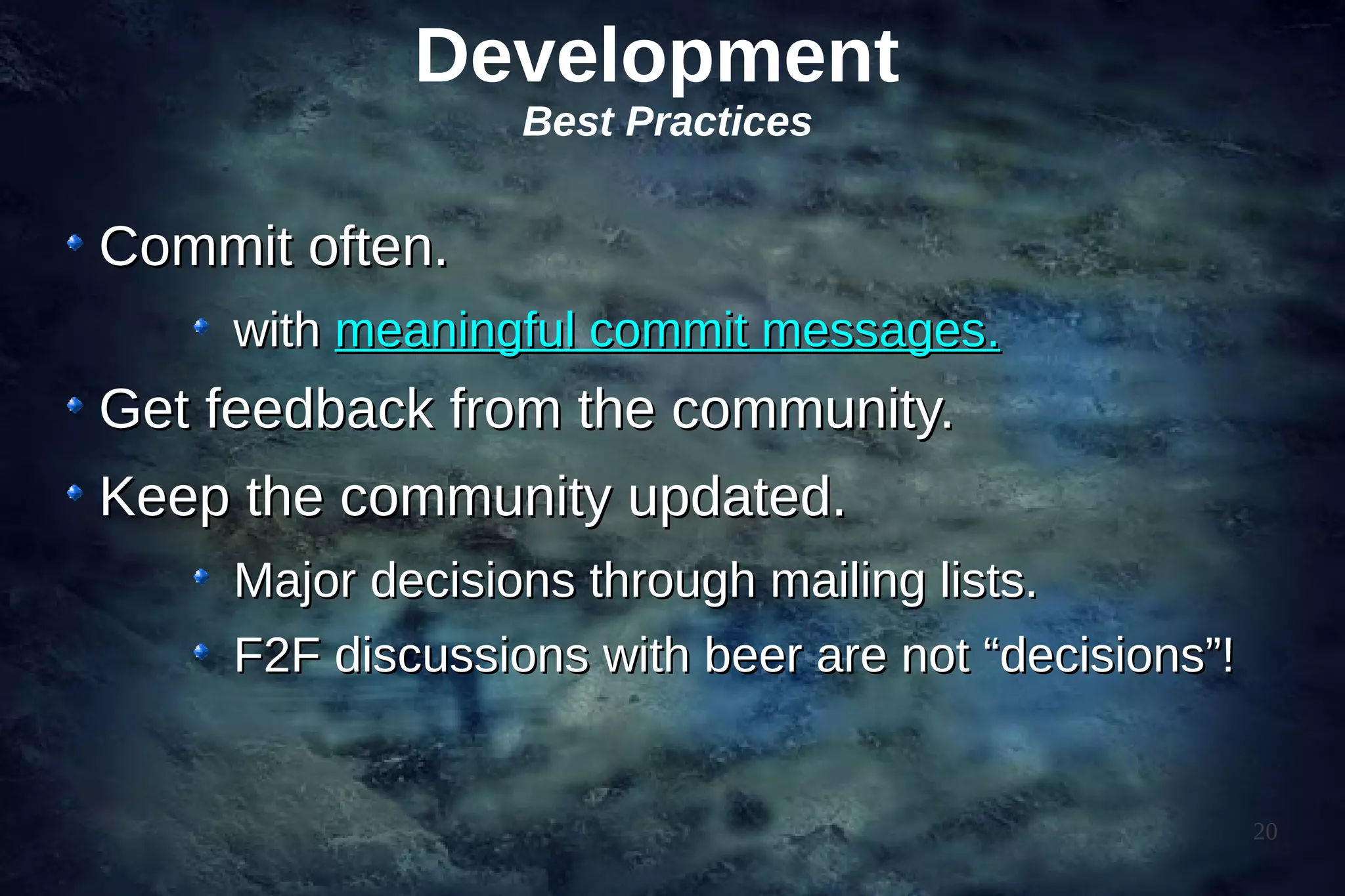 Development
Best Practices

- Commit often.
  - with meaningful commit messages.
- Get feedback from the community.
- Keep the community updated.
  - Major decisions through mailing lists.
  - F2F discussions with beer are not “decisions”!

20